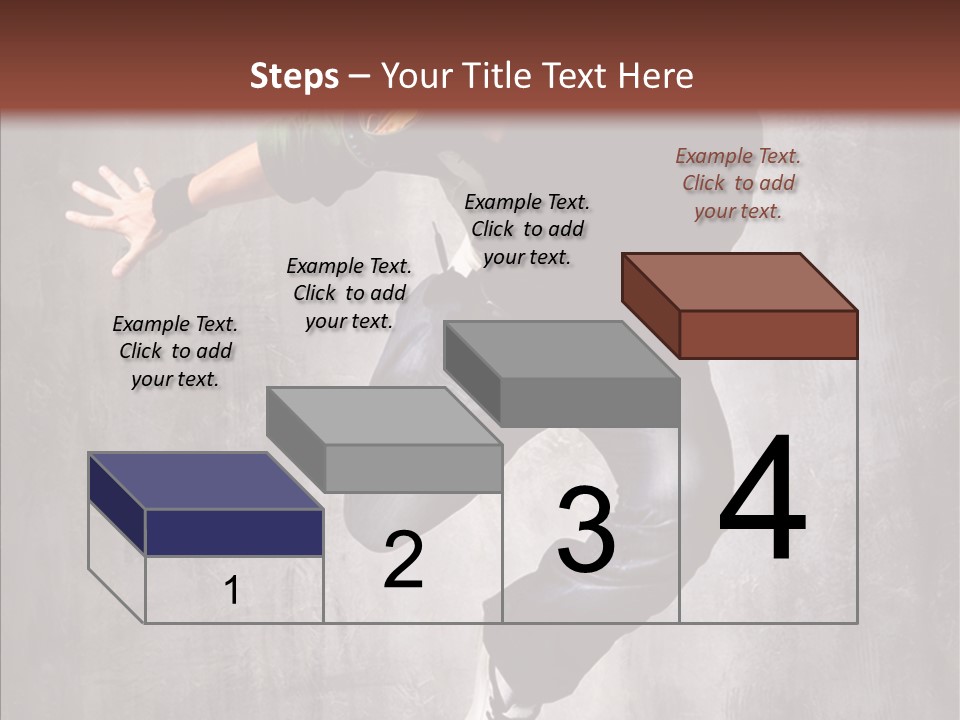 Steps – Your Title Text Here

Example Text. Click to add your text.

Example Text. Click to add your text.

Example Text. Click to add your text.

Example Text. Click to add your text.

1

2

3

4